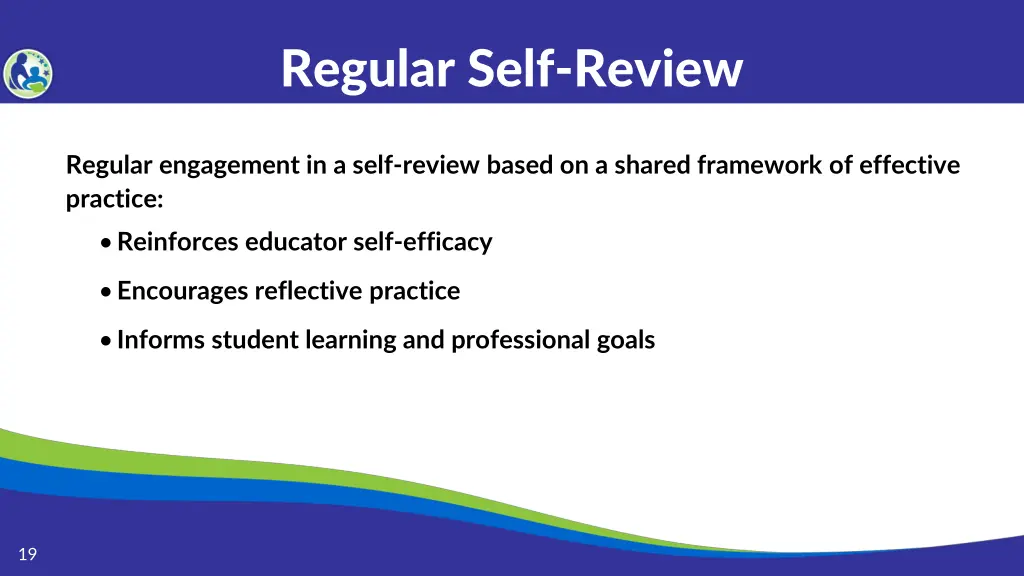 Regular Self-Review

Regular engagement in a self-review based on a shared framework of effective practice:

• Reinforces educator self-efficacy
• Encourages reflective practice
• Informs student learning and professional goals

19